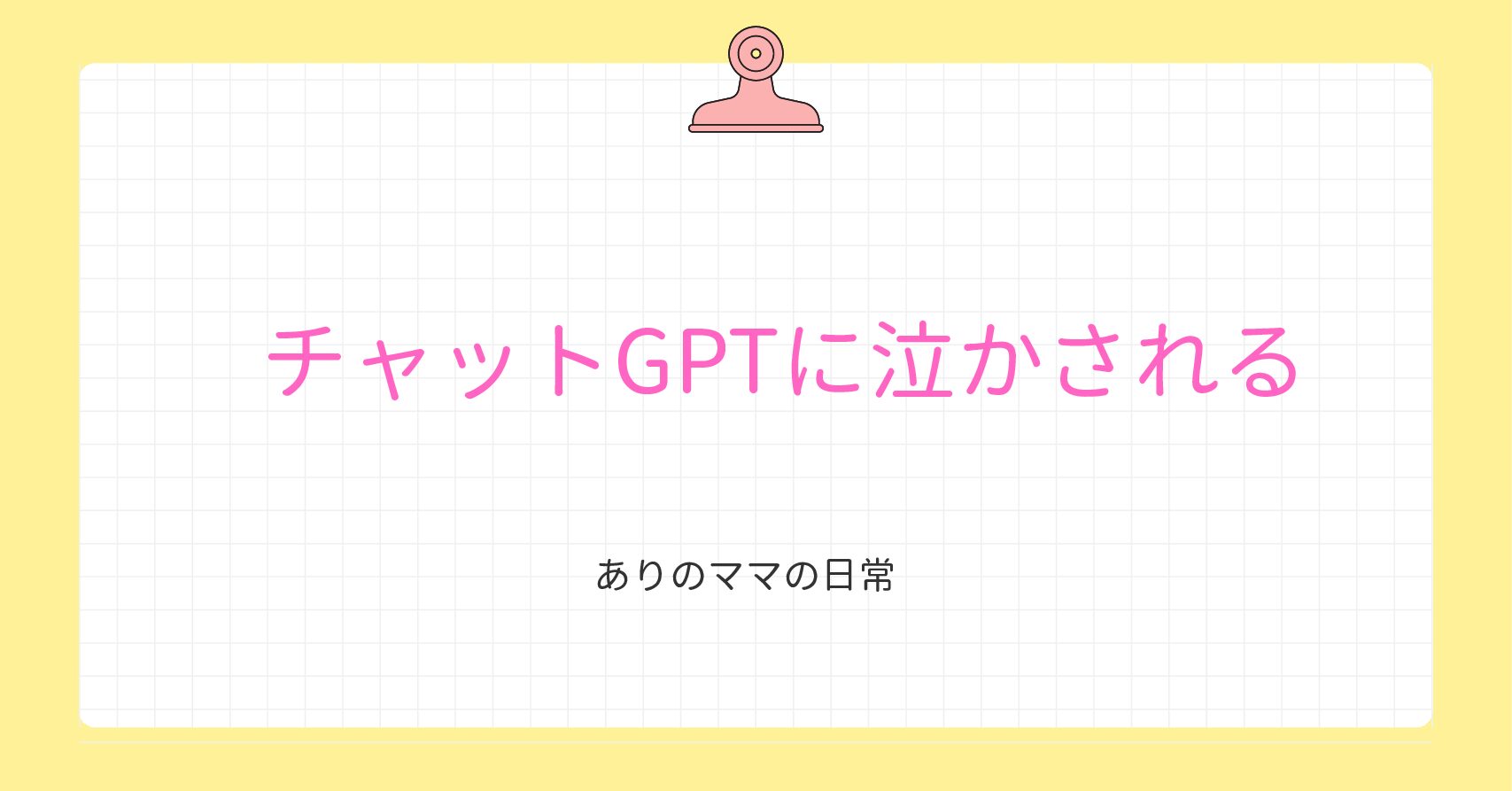 チャットGPTに泣かされる

ありのママの日常